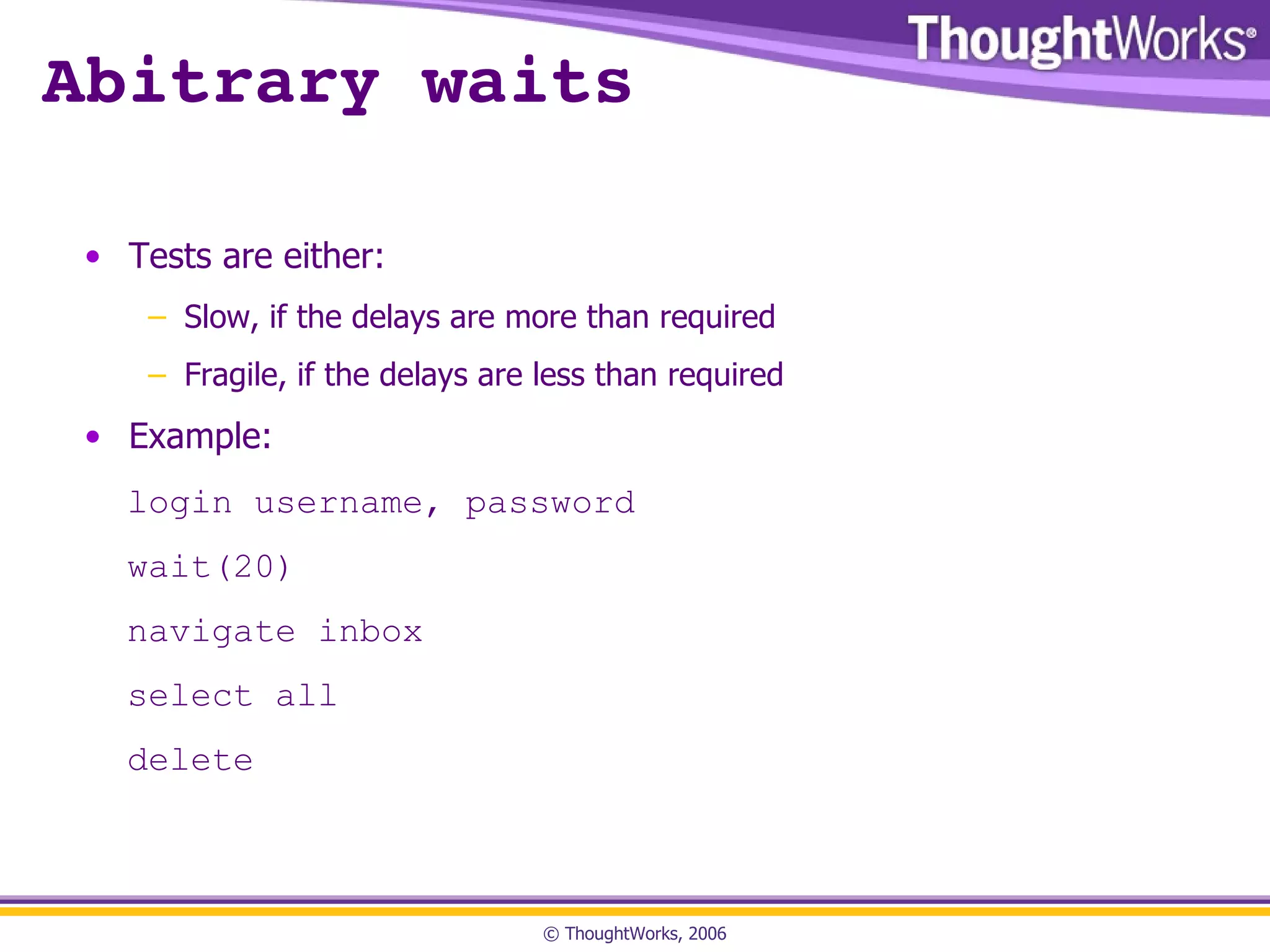 ThoughtWorks®

Abitrary waits

• Tests are either:

– Slow, if the delays are more than required

– Fragile, if the delays are less than required

• Example:

login username, password

wait(20)

navigate inbox

select all

delete

© ThoughtWorks, 2006